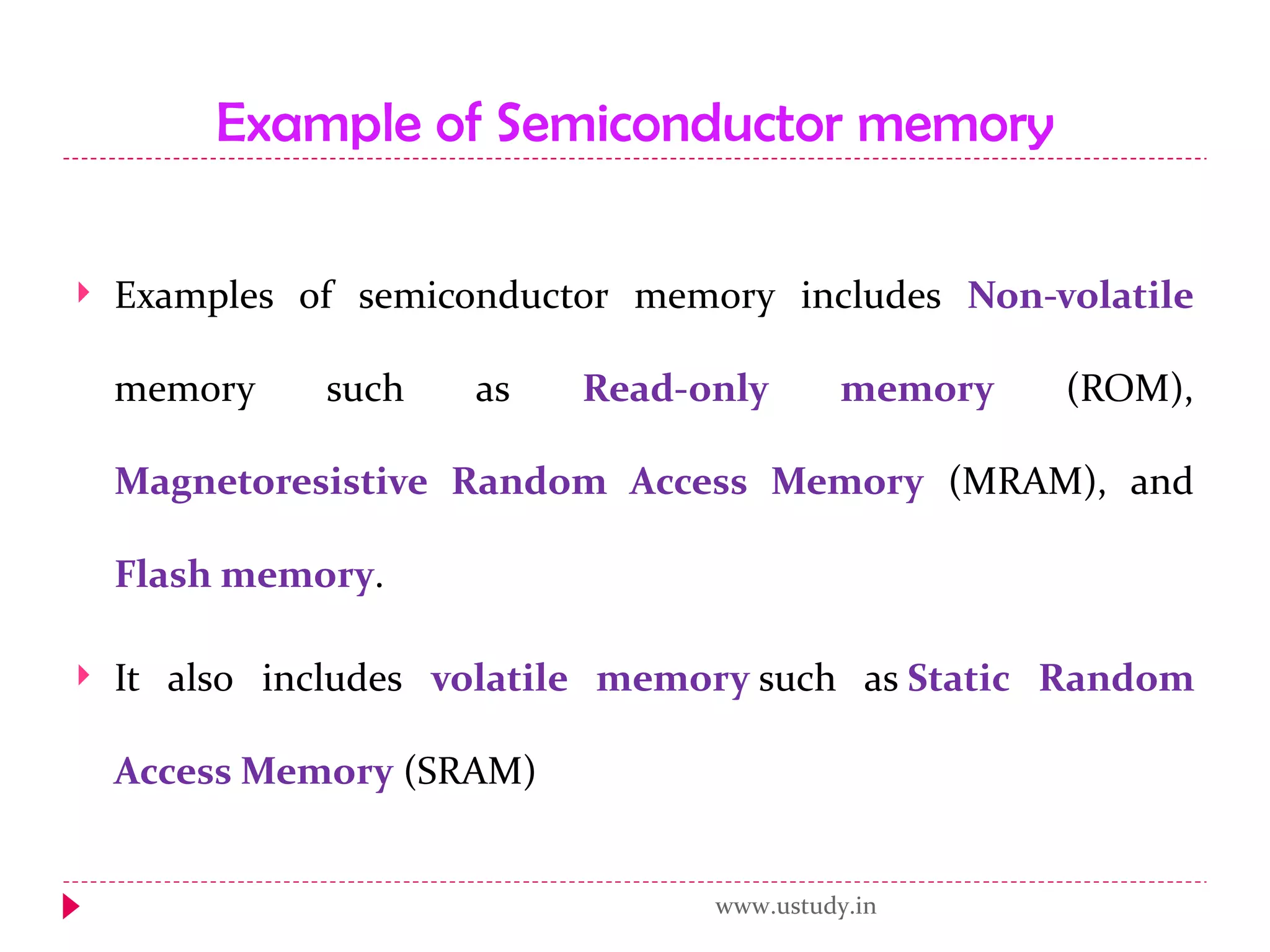 Example of Semiconductor memory

Examples of semiconductor memory includes Non-volatile memory such as Read-only memory (ROM), Magnetoresistive Random Access Memory (MRAM), and Flash memory.

It also includes volatile memory such as Static Random Access Memory (SRAM)

www.ustudy.in